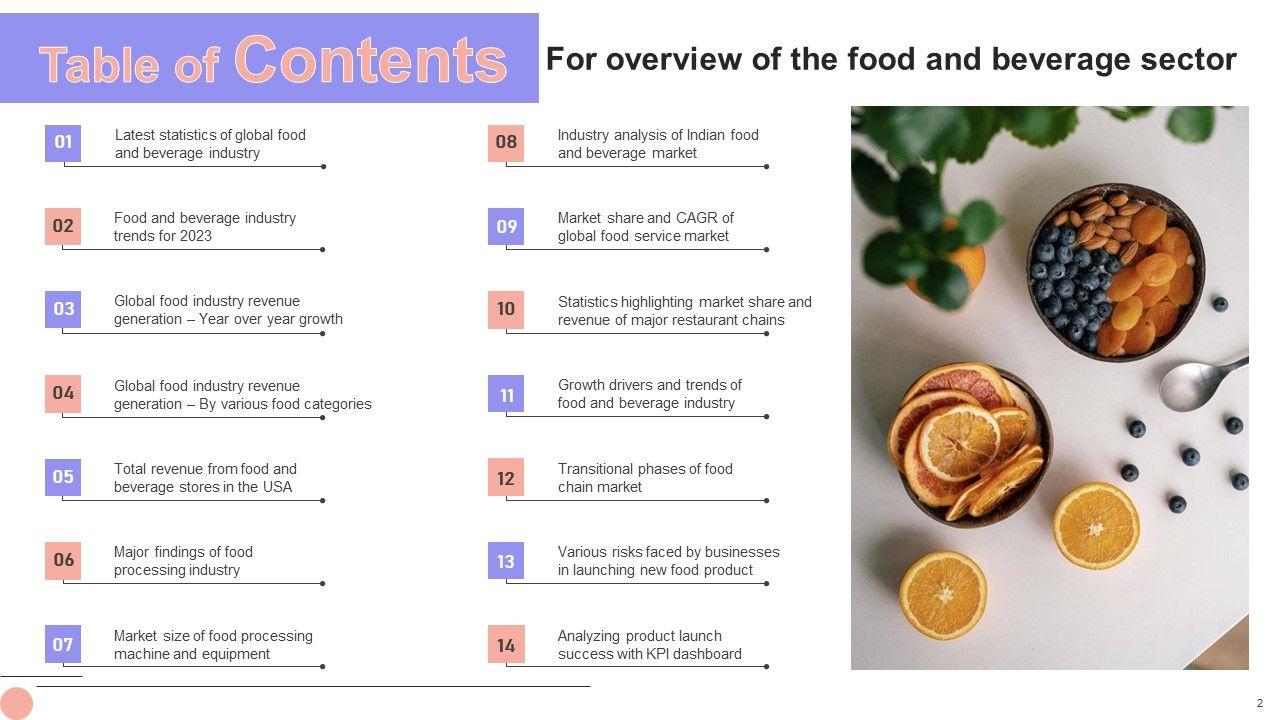 Table of Contents

For overview of the food and beverage sector

01 Latest statistics of global food and beverage industry

02 Food and beverage industry trends for 2023

03 Global food industry revenue generation – Year over year growth

04 Global food industry revenue generation – By various food categories

05 Total revenue from food and beverage stores in the USA

06 Major findings of food processing industry

07 Market size of food processing machine and equipment

08 Industry analysis of Indian food and beverage market

09 Market share and CAGR of global food service market

10 Statistics highlighting market share and revenue of major restaurant chains

11 Growth drivers and trends of food and beverage industry

12 Transitional phases of food chain market

13 Various risks faced by businesses in launching new food product

14 Analyzing product launch success with KPI dashboard

2